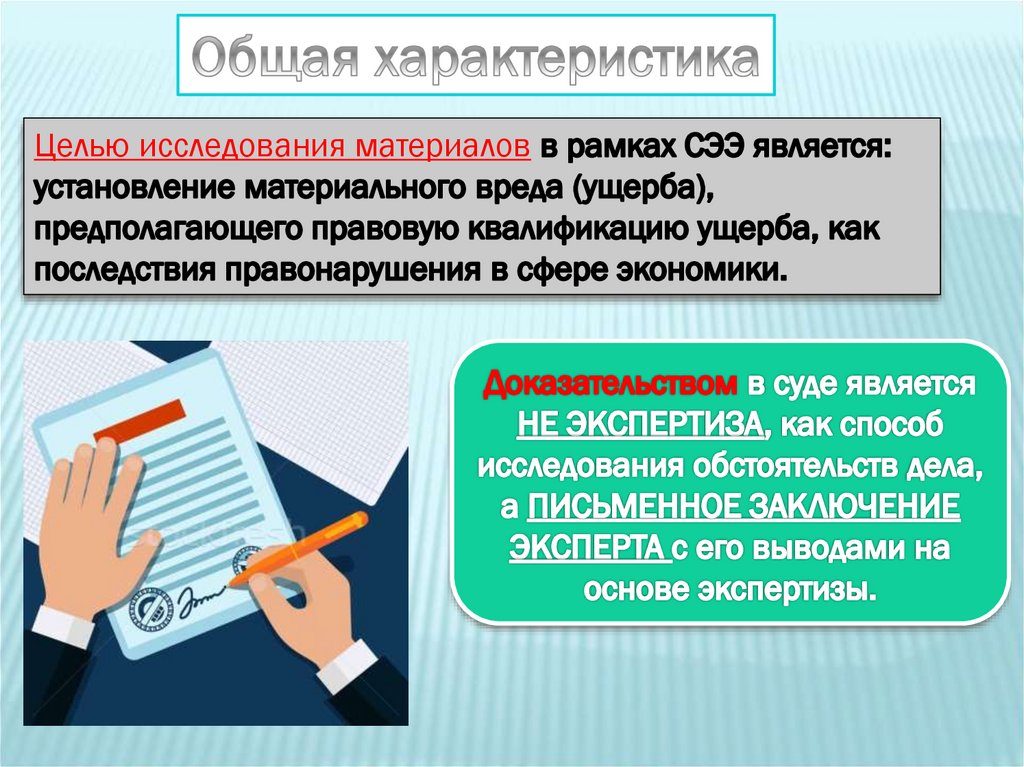 Общая характеристика

Целью исследования материалов в рамках СЭЭ является: установление материального вреда (ущерба), предполагающего правовую квалификацию ущерба, как последствия правонарушения в сфере экономики.

Доказательством в суде является НЕ ЭКСПЕРТИЗА, как способ исследования обстоятельств дела, а ПИСЬМЕННОЕ ЗАКЛЮЧЕНИЕ ЭКСПЕРТА с его выводами на основе экспертизы.